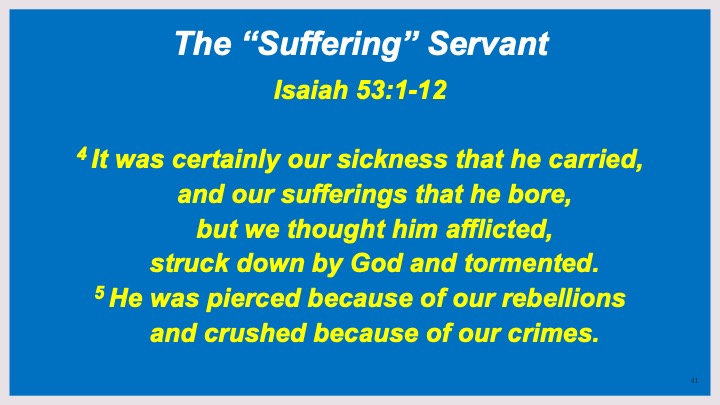 The “Suffering” Servant

Isaiah 53:1-12

$^4$ It was certainly our sickness that he carried,
and our sufferings that he bore,
but we thought him afflicted,
struck down by God and tormented.
$^5$ He was pierced because of our rebellions
and crushed because of our crimes.

41